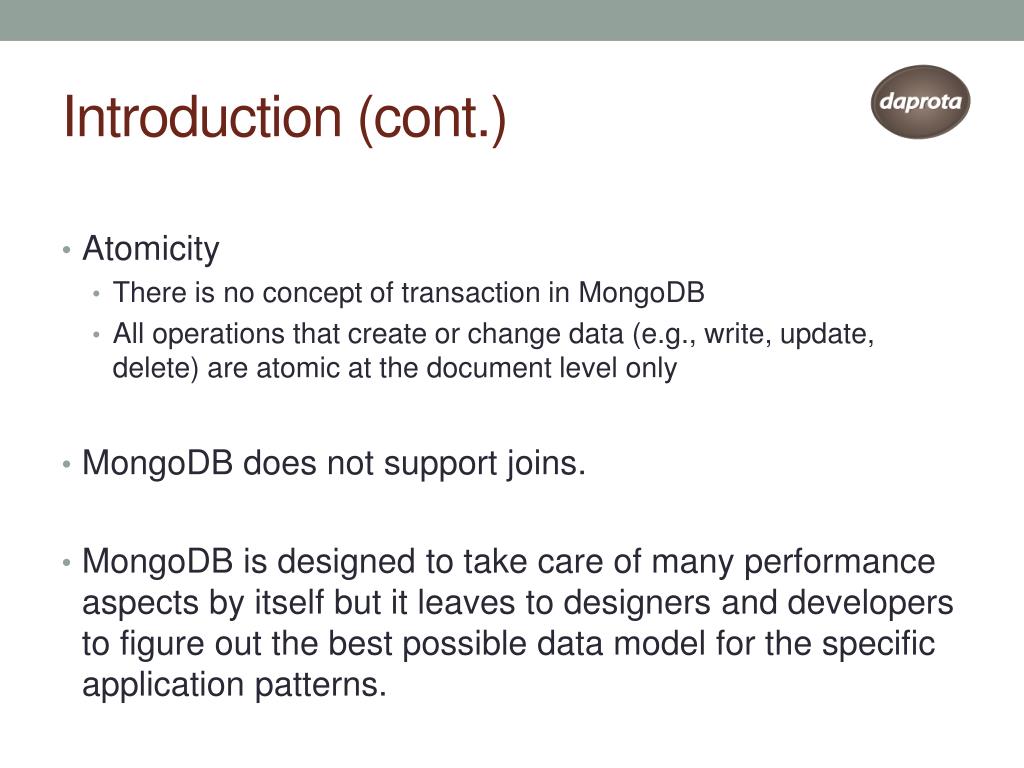 Introduction (cont.)

daprota

• Atomicity
  • There is no concept of transaction in MongoDB
  • All operations that create or change data (e.g., write, update, delete) are atomic at the document level only

• MongoDB does not support joins.

• MongoDB is designed to take care of many performance aspects by itself but it leaves to designers and developers to figure out the best possible data model for the specific application patterns.